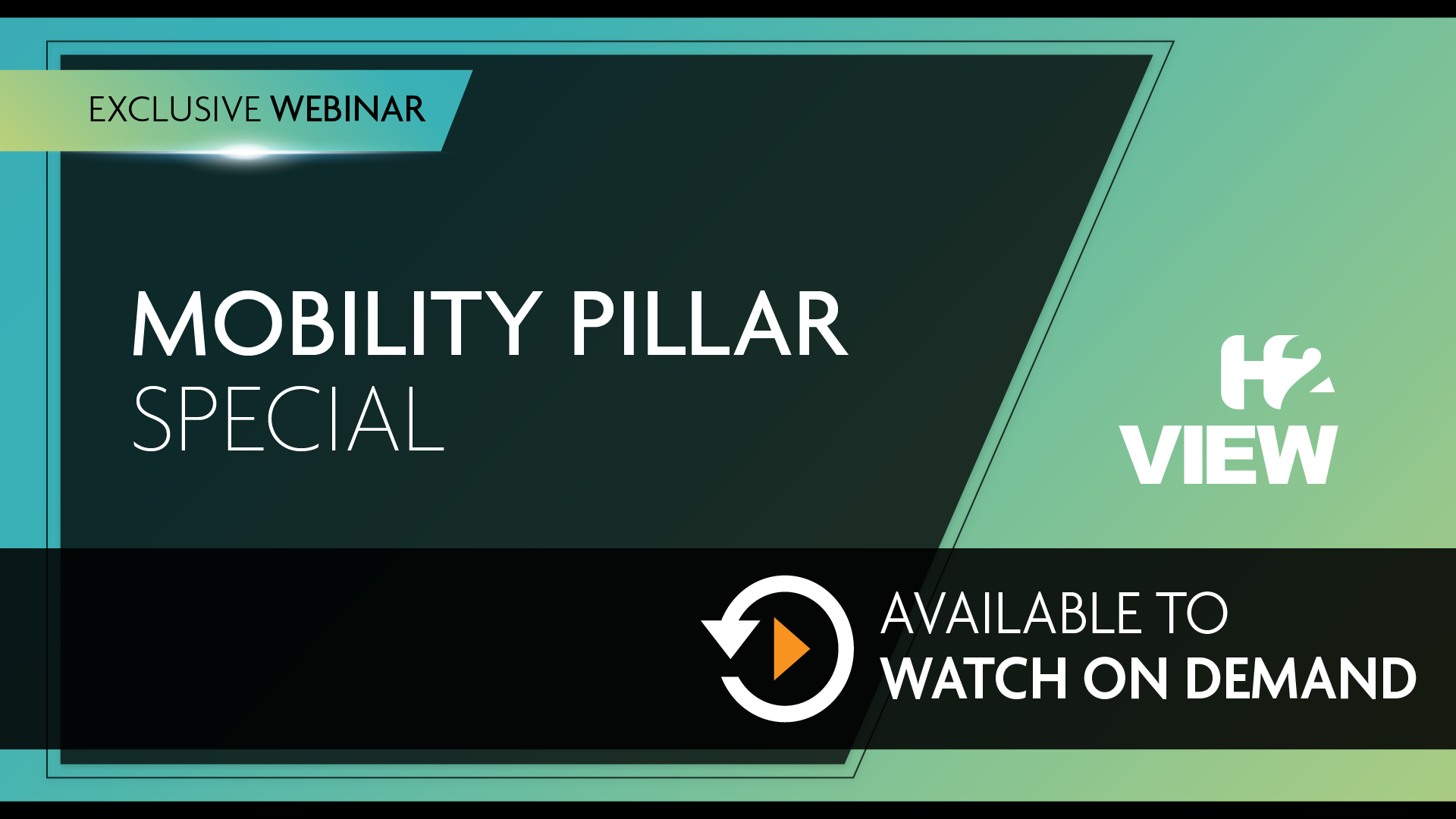 EXCLUSIVE WEBINAR

MOBILITY PILLAR
SPECIAL

H2
VIEW

AVAILABLE TO
WATCH ON DEMAND